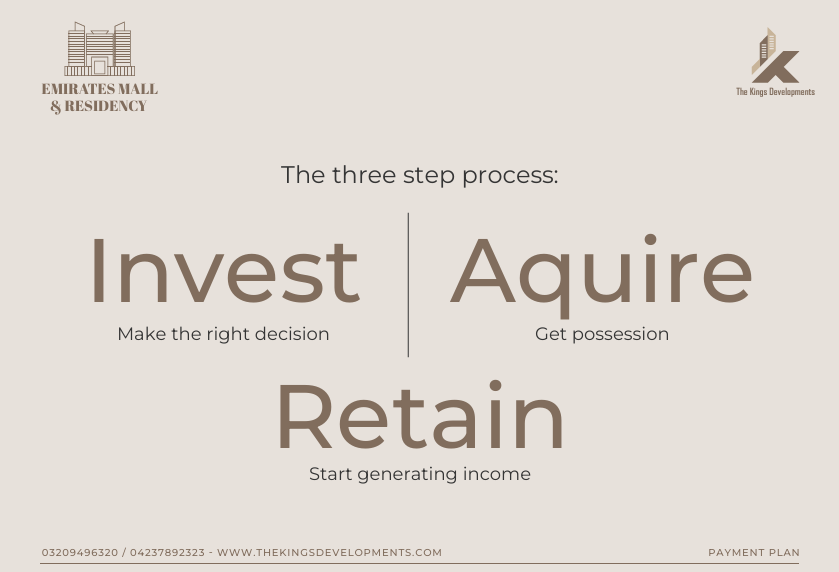 EMIRATES MALL & RESIDENCY

The Kings Developments

The three step process:

Invest
Make the right decision

Aquire
Get possession

Retain
Start generating income

03209496320 / 04237892323 - WWW.THEKINGSDEVELOPMENTS.COM

PAYMENT PLAN